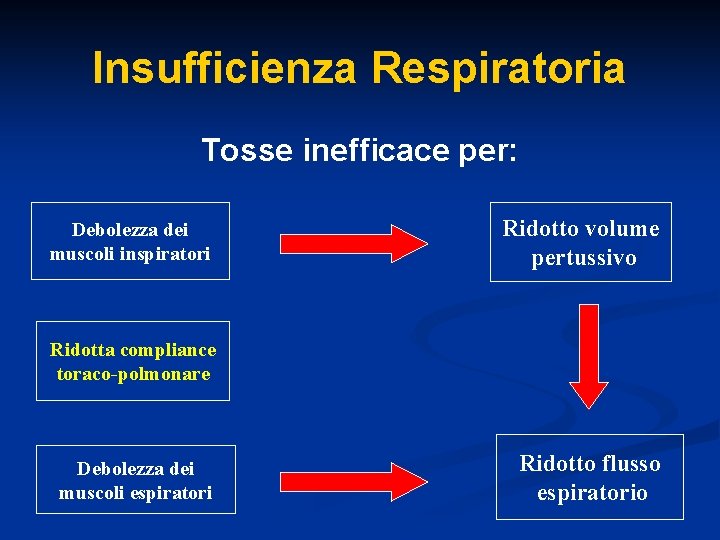 Insufficienza Respiratoria

Tosse inefficace per:

Debolezza dei muscoli inspiratori

Ridotto volume pertussivo

Ridotta compliance toraco-polmonare

Debolezza dei muscoli espiratori

Ridotto flusso espiratorio